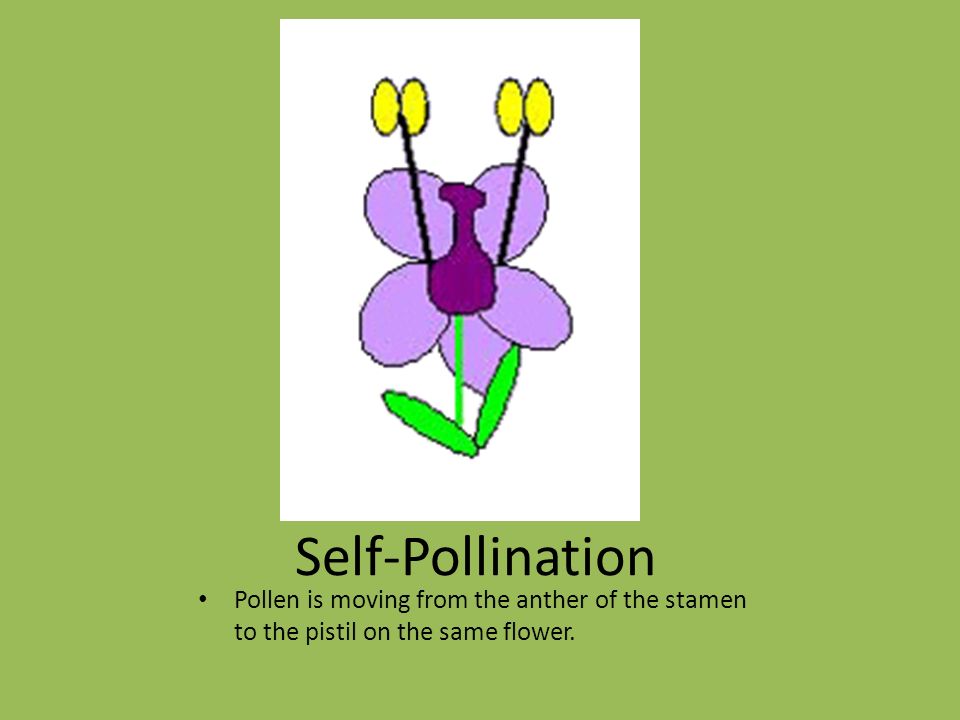 Self-Pollination

• Pollen is moving from the anther of the stamen to the pistil on the same flower.